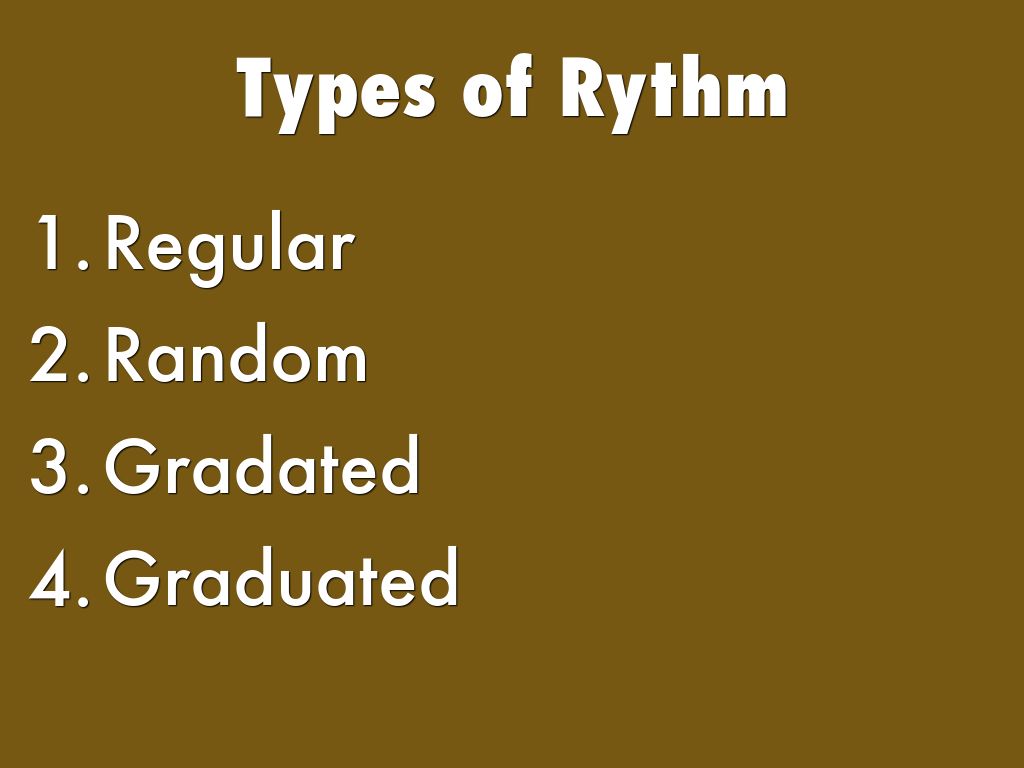 Types of Rythm

1. Regular
2. Random
3. Gradated
4. Graduated